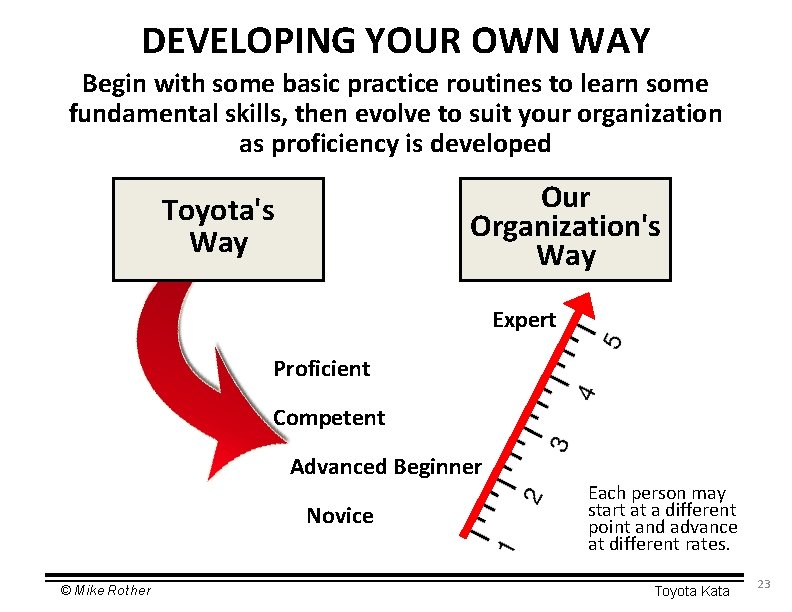 DEVELOPING YOUR OWN WAY

Begin with some basic practice routines to learn some fundamental skills, then evolve to suit your organization as proficiency is developed

Toyota's Way

Our Organization's Way

Expert

Proficient

Competent

Advanced Beginner

Novice

5
4
3
2
1

Each person may start at a different point and advance at different rates.

© Mike Rother

Toyota Kata

23